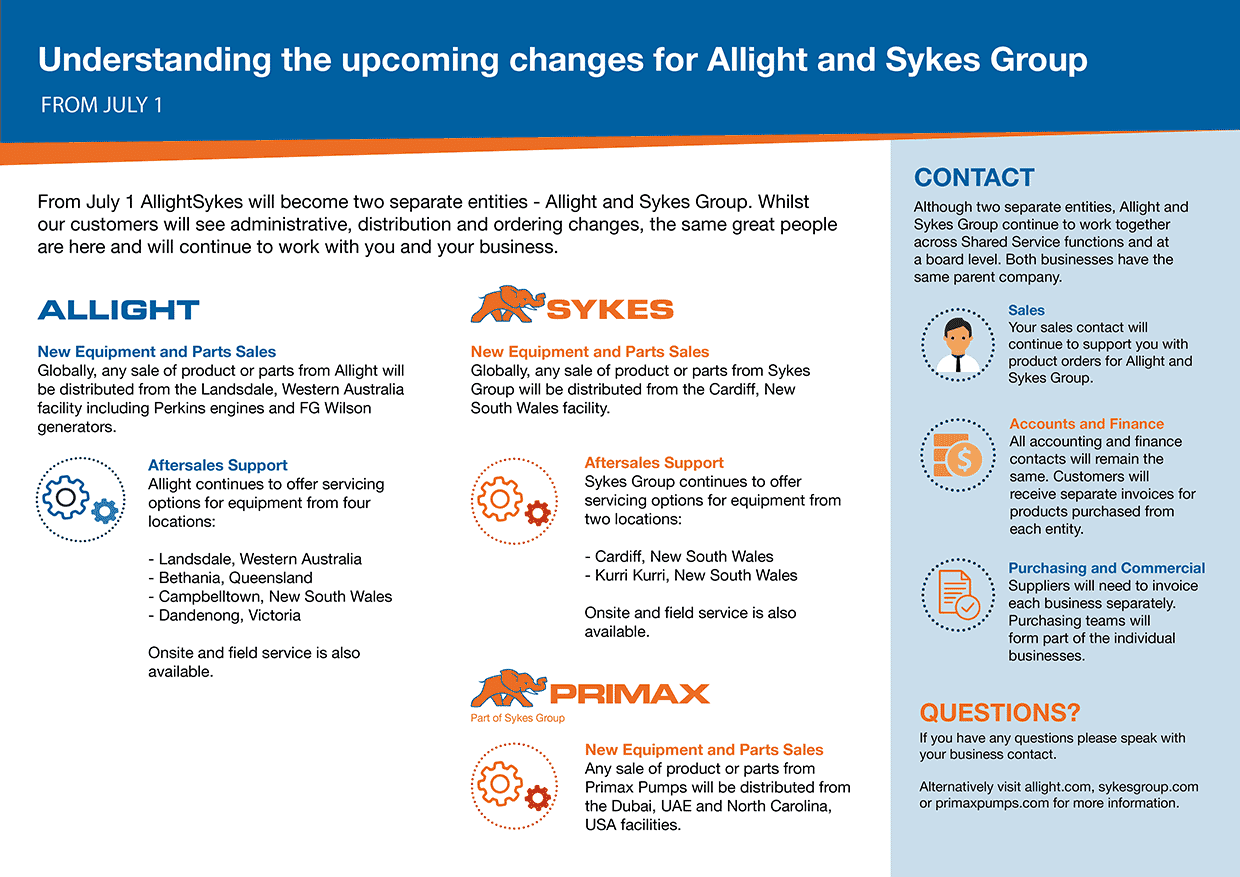 Understanding the upcoming changes for Allight and Sykes Group

FROM JULY 1

From July 1 AllightSykes will become two separate entities - Allight and Sykes Group. Whilst our customers will see administrative, distribution and ordering changes, the same great people are here and will continue to work with you and your business.

ALLIGHT

New Equipment and Parts Sales
Globally, any sale of product or parts from Allight will be distributed from the Landsdale, Western Australia facility including Perkins engines and FG Wilson generators.

Aftersales Support
Allight continues to offer servicing options for equipment from four locations:

- Landsdale, Western Australia
- Bethania, Queensland
- Campbelltown, New South Wales
- Dandenong, Victoria

Onsite and field service is also available.

SYKES

New Equipment and Parts Sales
Globally, any sale of product or parts from Sykes Group will be distributed from the Cardiff, New South Wales facility.

Aftersales Support
Sykes Group continues to offer servicing options for equipment from two locations:

- Cardiff, New South Wales
- Kurri Kurri, New South Wales

Onsite and field service is also available.

PRIMAX
Part of Sykes Group

New Equipment and Parts Sales
Any sale of product or parts from Primax Pumps will be distributed from the Dubai, UAE and North Carolina, USA facilities.

CONTACT
Although two separate entities, Allight and Sykes Group continue to work together across Shared Service functions and at a board level. Both businesses have the same parent company.

Sales
Your sales contact will continue to support you with product orders for Allight and Sykes Group.

Accounts and Finance
All accounting and finance contacts will remain the same. Customers will receive separate invoices for products purchased from each entity.

Purchasing and Commercial
Suppliers will need to invoice each business separately. Purchasing teams will form part of the individual businesses.

QUESTIONS?
If you have any questions please speak with your business contact.

Alternatively visit allight.com, sykesgroup.com or primaxpumps.com for more information.